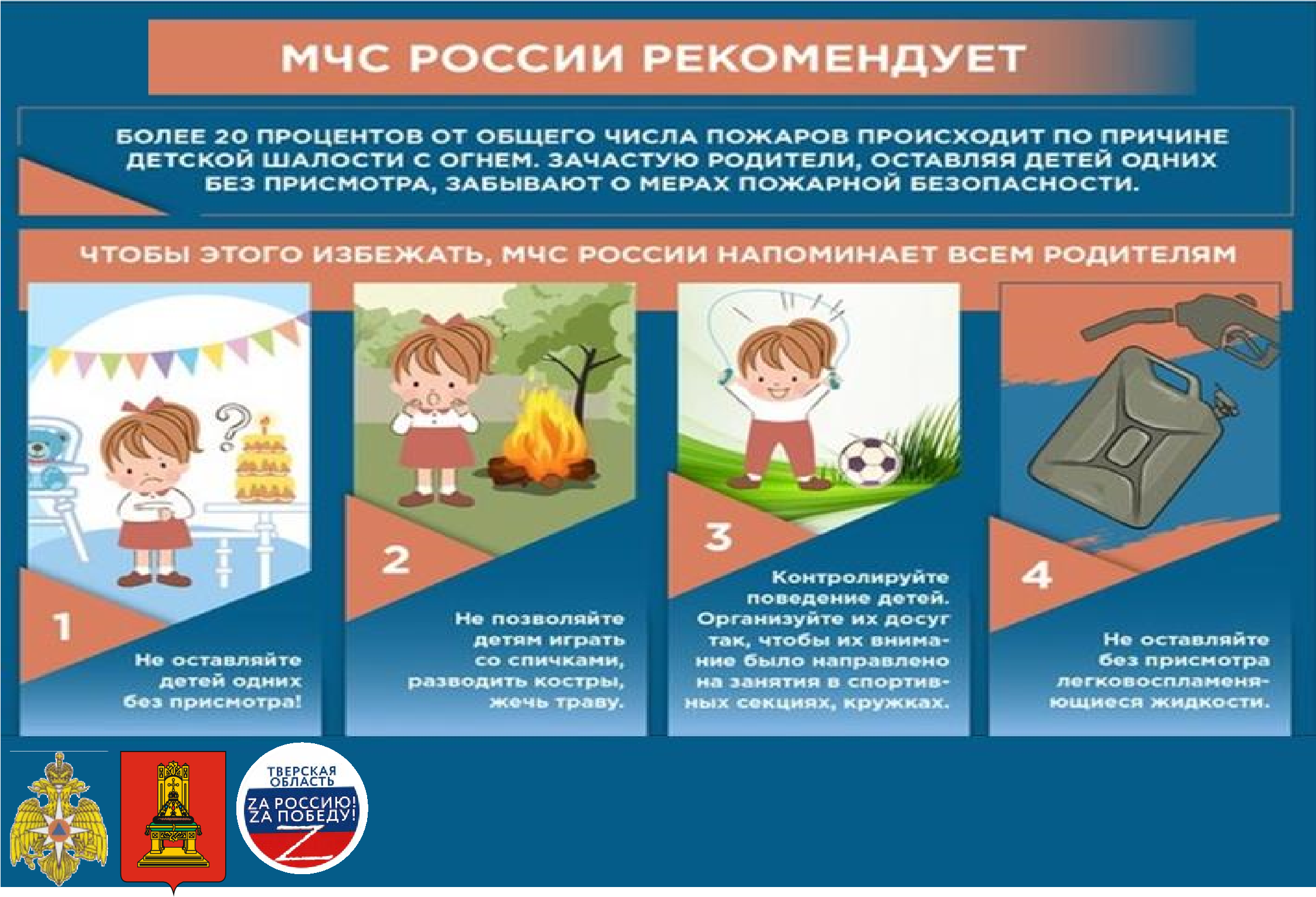 МЧС РОССИИ РЕКОМЕНДУЕТ

БОЛЕЕ 20 ПРОЦЕНТОВ ОТ ОБЩЕГО ЧИСЛА ПОЖАРОВ ПРОИСХОДИТ ПО ПРИЧИНЕ ДЕТСКОЙ ШАЛОСТИ С ОГНЕМ. ЗАЧАСТУЮ РОДИТЕЛИ, ОСТАВЛЯЯ ДЕТЕЙ ОДНИХ БЕЗ ПРИСМОТРА, ЗАБЫВАЮТ О МЕРАХ ПОЖАРНОЙ БЕЗОПАСНОСТИ.

ЧТОБЫ ЭТОГО ИЗБЕЖАТЬ, МЧС РОССИИ НАПОМИНАЕТ ВСЕМ РОДИТЕЛЯМ

1

Не оставляйте детей одних без присмотра!

2

Не позволяйте детям играть со спичками, разводить костры, жечь траву.

3

Контролируйте поведение детей. Организуйте их досуг так, чтобы их внимание было направлено на занятия в спортивных секциях, кружках.

4

Не оставляйте без присмотра легковоспламеняющиеся жидкости.

ТВЕРСКАЯ ОБЛАСТЬ

ZА РОССИЮ! ZА ПОБЕДУ!

Z